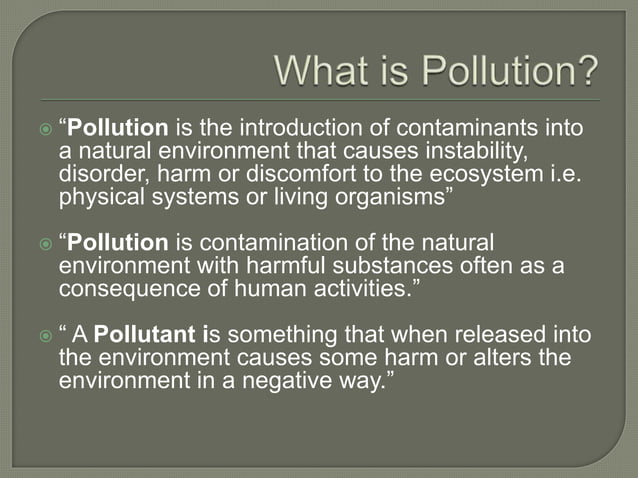 What is Pollution?

“Pollution is the introduction of contaminants into a natural environment that causes instability, disorder, harm or discomfort to the ecosystem i.e. physical systems or living organisms”

“Pollution is contamination of the natural environment with harmful substances often as a consequence of human activities.”

“ A Pollutant is something that when released into the environment causes some harm or alters the environment in a negative way.”